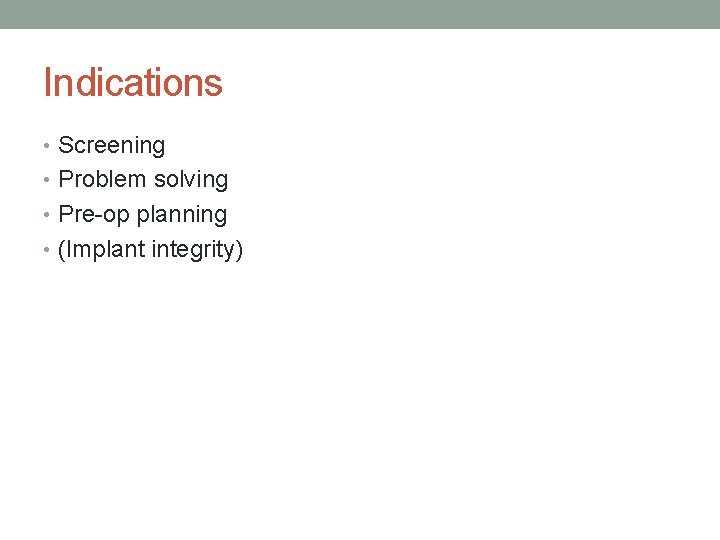 Indications

• Screening
• Problem solving
• Pre-op planning
• (Implant integrity)